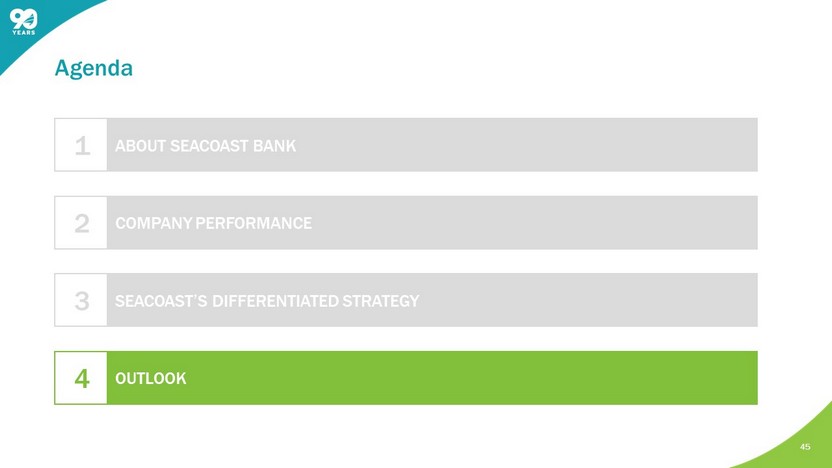 90 YEARS

Agenda

1 ABOUT SEACOAST BANK

2 COMPANY PERFORMANCE

3 SEACOAST'S DIFFERENTIATED STRATEGY

4 OUTLOOK

45